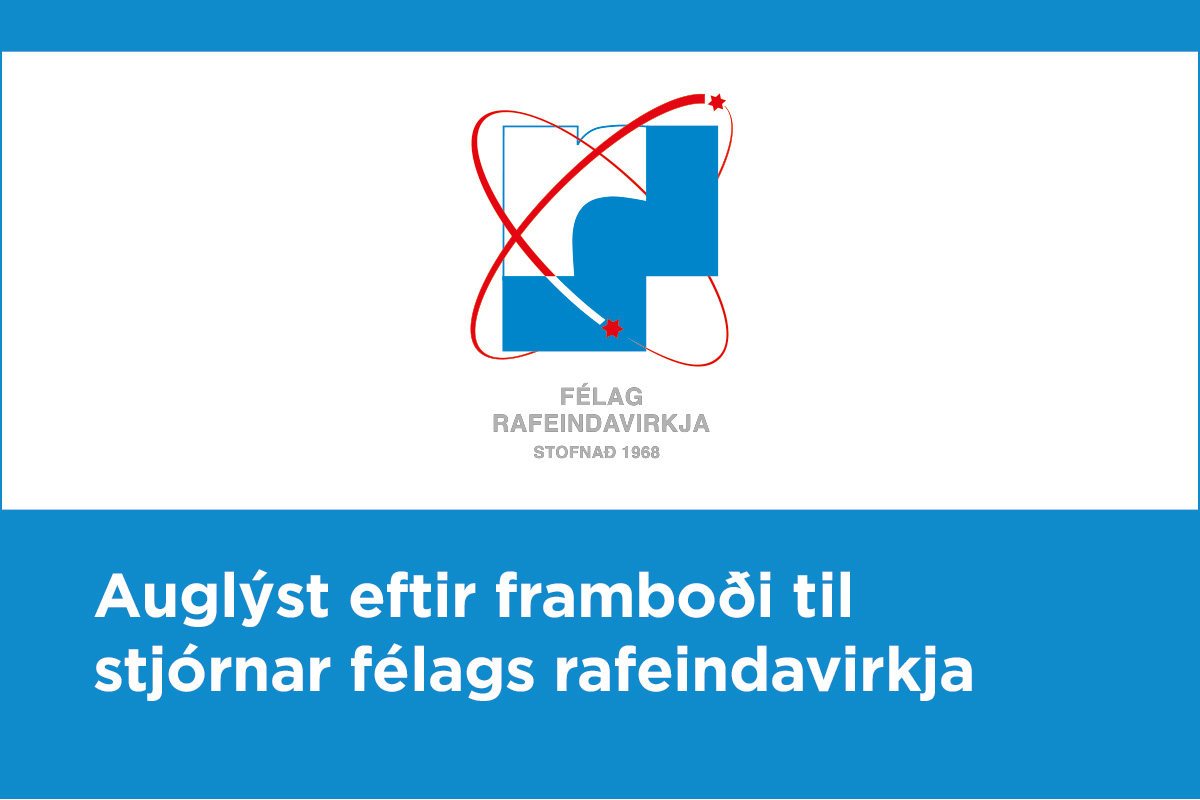 FÉLAG
RAFEINDAVIRKJA
STOFNAÐ 1968

Auglýst eftir framboði til stjórnar félags rafeindavirkja